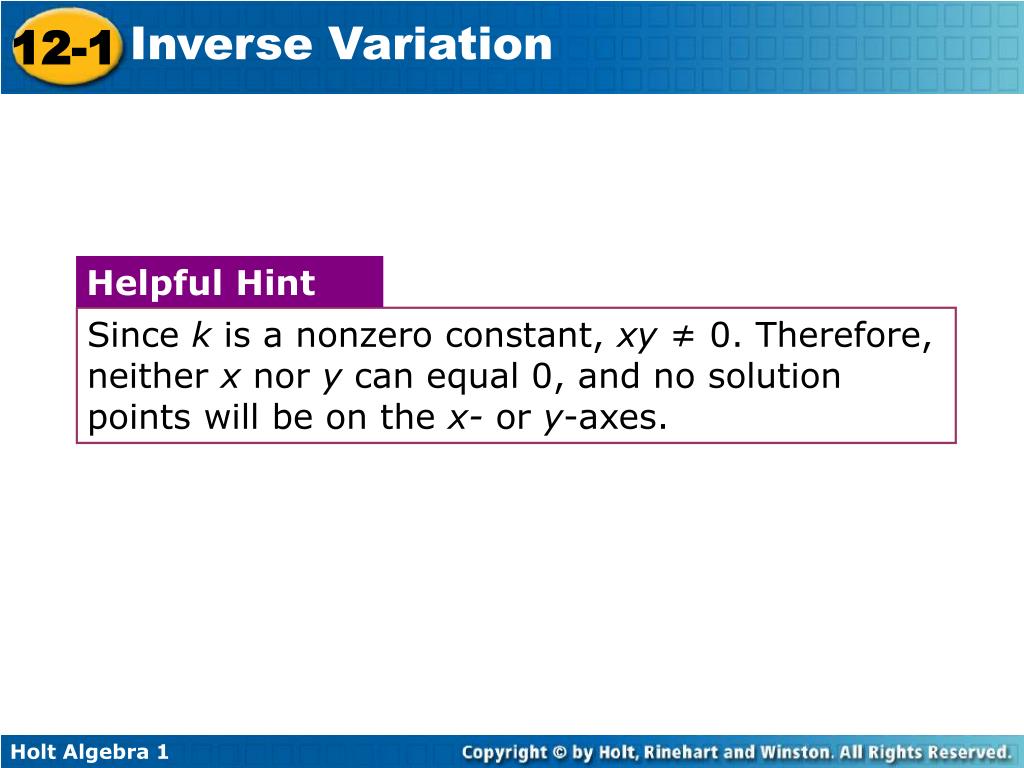 12-1 Inverse Variation

Helpful Hint

Since $k$ is a nonzero constant, $xy \neq 0$. Therefore, neither $x$ nor $y$ can equal 0, and no solution points will be on the $x$- or $y$-axes.

Holt Algebra 1

Copyright © by Holt, Rinehart and Winston. All Rights Reserved.